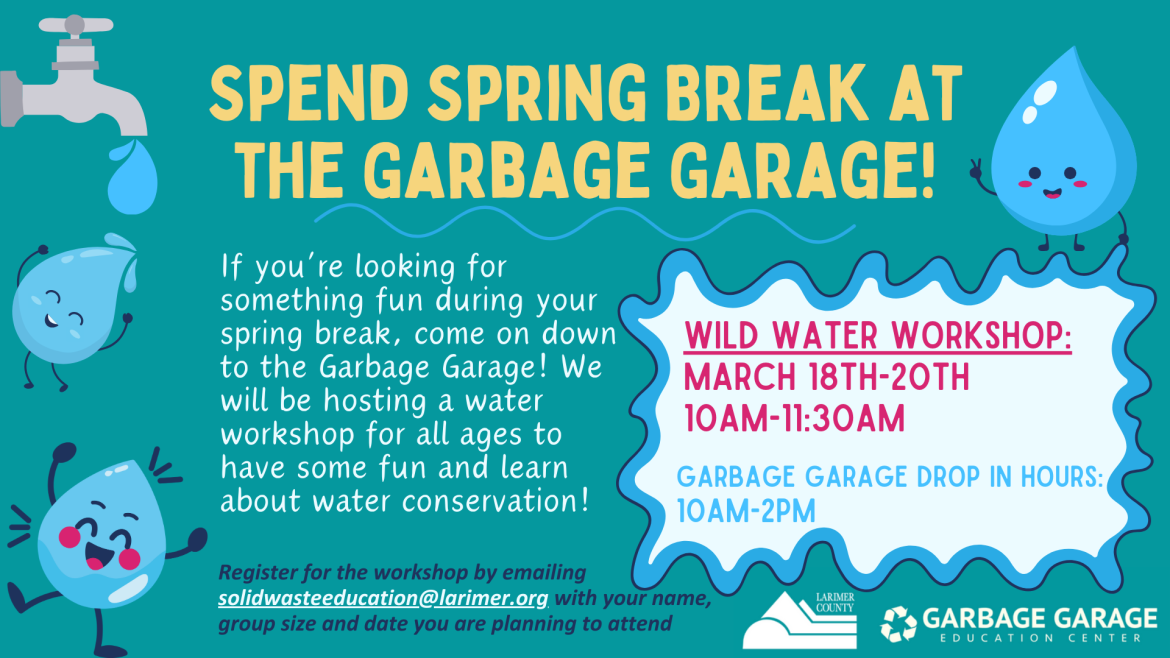 SPEND SPRING BREAK AT THE GARBAGE GARAGE!

If you're looking for something fun during your spring break, come on down to the Garbage Garage! We will be hosting a water workshop for all ages to have some fun and learn about water conservation!

WILD WATER WORKSHOP:
MARCH 18TH-20TH
10AM-11:30AM

GARBAGE GARAGE DROP IN HOURS:
10AM-2PM

Register for the workshop by emailing solidwasteeducation@larimer.org with your name, group size and date you are planning to attend

LARIMER COUNTY

GARBAGE GARAGE
EDUCATION CENTER